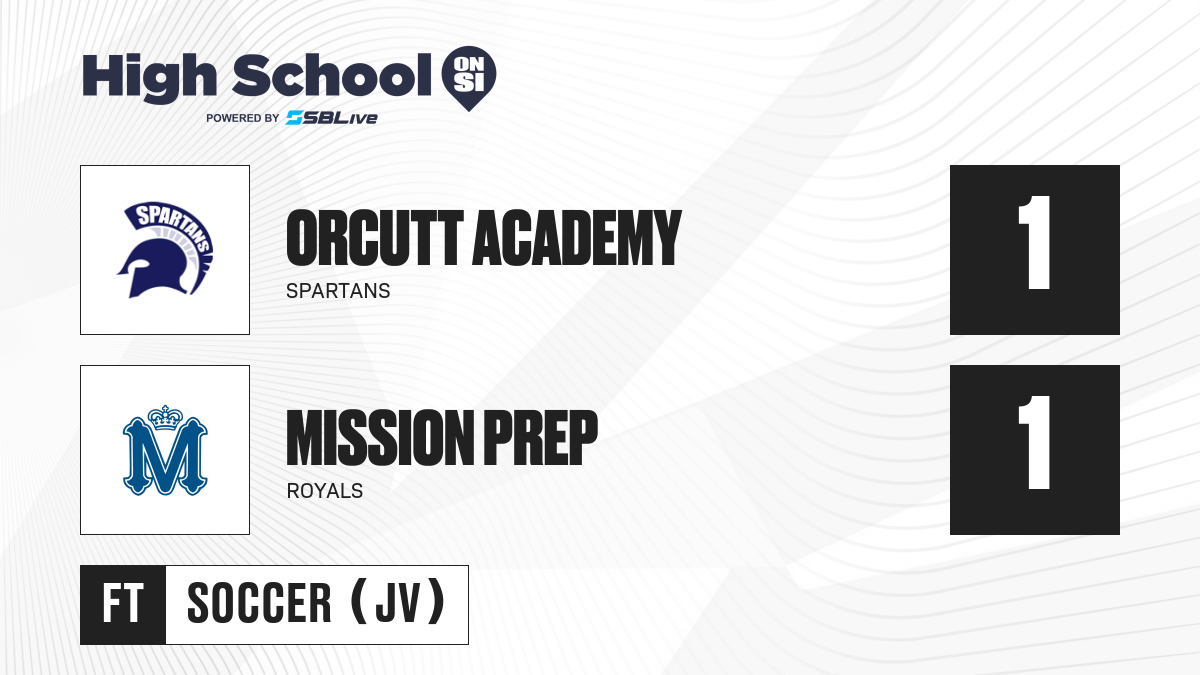 High School ON SI
POWERED BY SBLive

SPARTANS

ORCUTT ACADEMY
SPARTANS

1

M

MISSION PREP
ROYALS

1

FT SOCCER (JV)